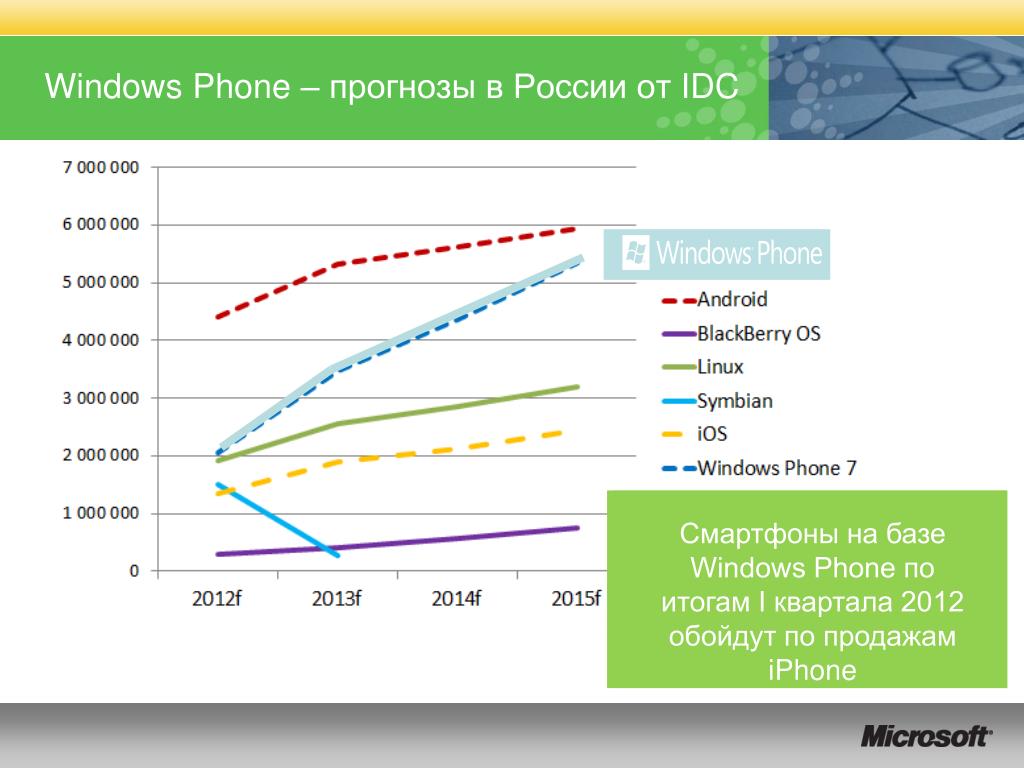 Windows Phone – прогнозы в России от IDC

7 000 000
6 000 000
5 000 000
4 000 000
3 000 000
2 000 000
1 000 000
0

2012f
2013f
2014f
2015f

Windows Phone

Android
BlackBerry OS
Linux
Symbian
iOS
Windows Phone 7

Смартфоны на базе Windows Phone по итогам I квартала 2012 обойдут по продажам iPhone

Microsoft